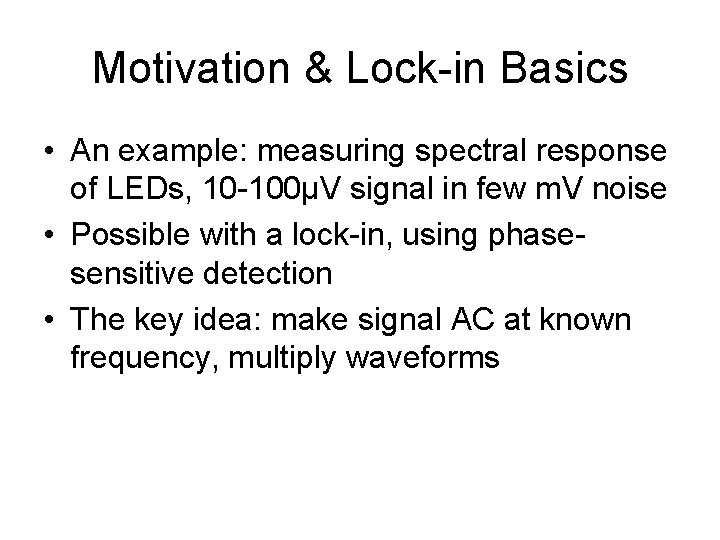 Motivation & Lock-in Basics

• An example: measuring spectral response of LEDs, 10-100μV signal in few mV noise

• Possible with a lock-in, using phase-sensitive detection

• The key idea: make signal AC at known frequency, multiply waveforms